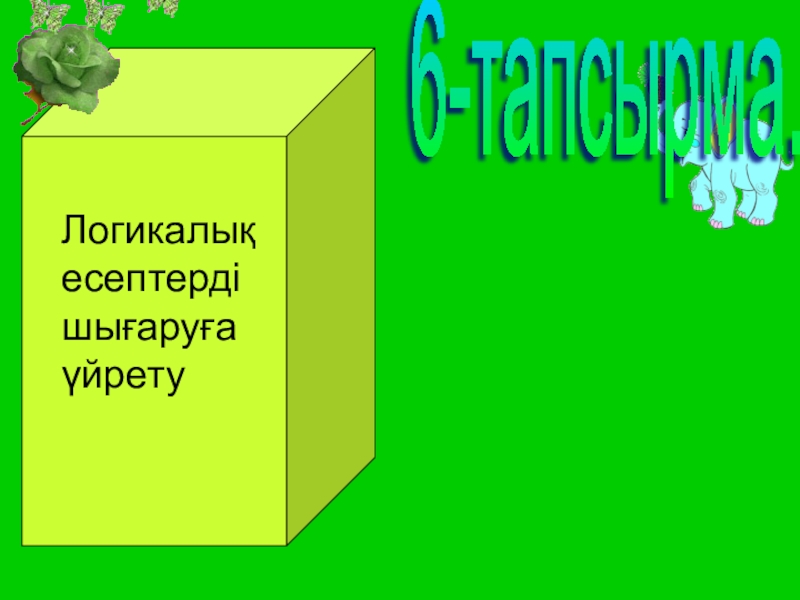 6-тапсырма.

Логикалық есептерді шығаруға үйрету